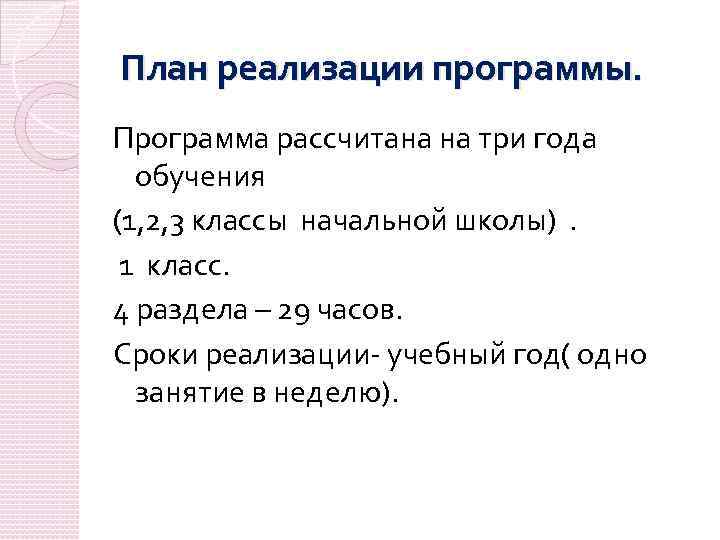 План реализации программы.

Программа рассчитана на три года обучения

(1,2,3 классы начальной школы) .

1 класс.

4 раздела – 29 часов.

Сроки реализации- учебный год( одно занятие в неделю).